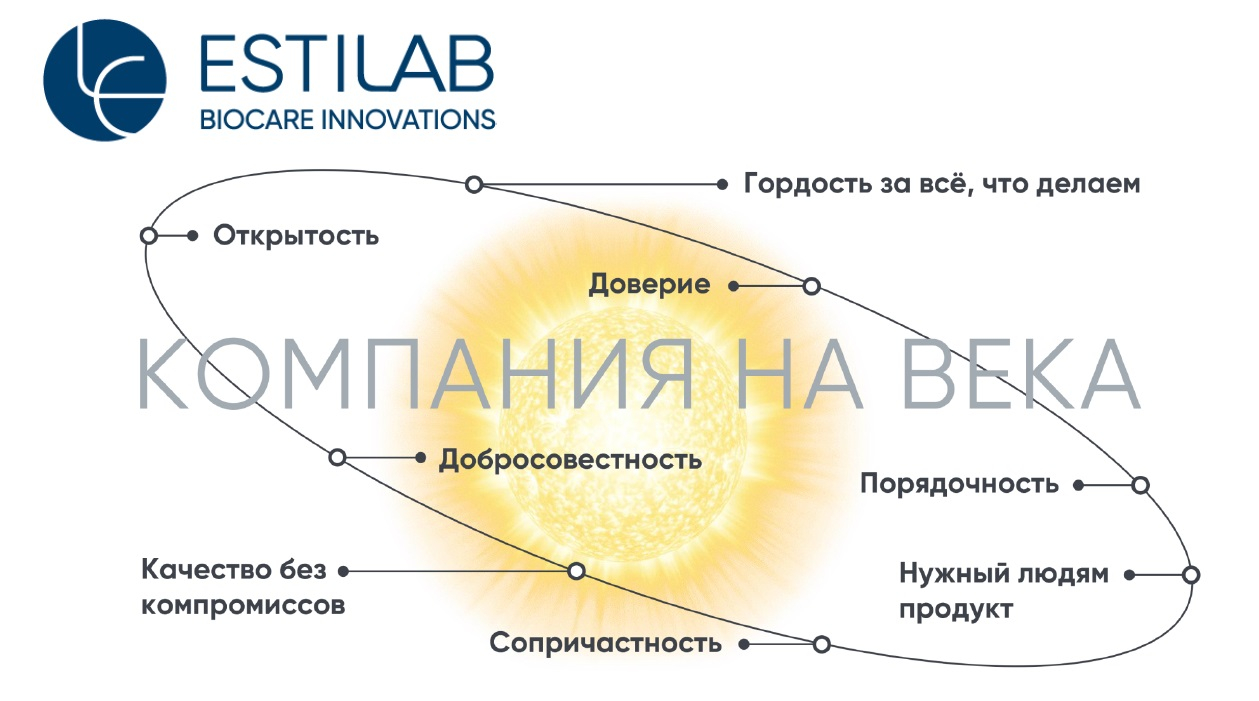 ESTILAB
BIOCARE INNOVATIONS

Гордость за всё, что делаем

Открытость

Доверие

КОМПАНИЯ НА ВЕКА

Добросовестность

Порядочность

Качество без компромиссов

Нужный людям продукт

Сопричастность